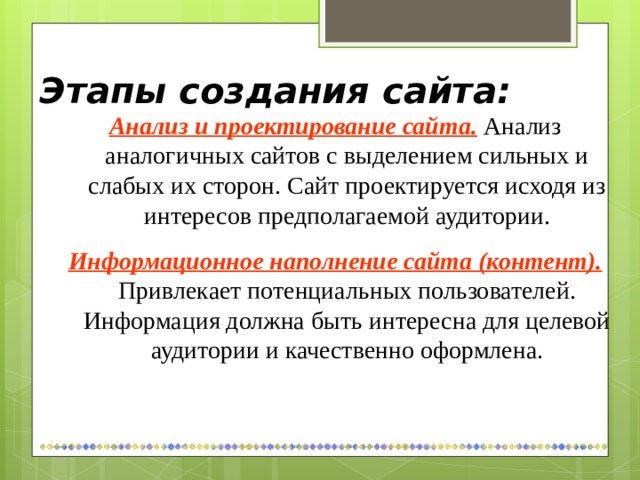 Этапы создания сайта:

Анализ и проектирование сайта. Анализ аналогичных сайтов с выделением сильных и слабых их сторон. Сайт проектируется исходя из интересов предполагаемой аудитории.

Информационное наполнение сайта (контент). Привлекает потенциальных пользователей. Информация должна быть интересна для целевой аудитории и качественно оформлена.